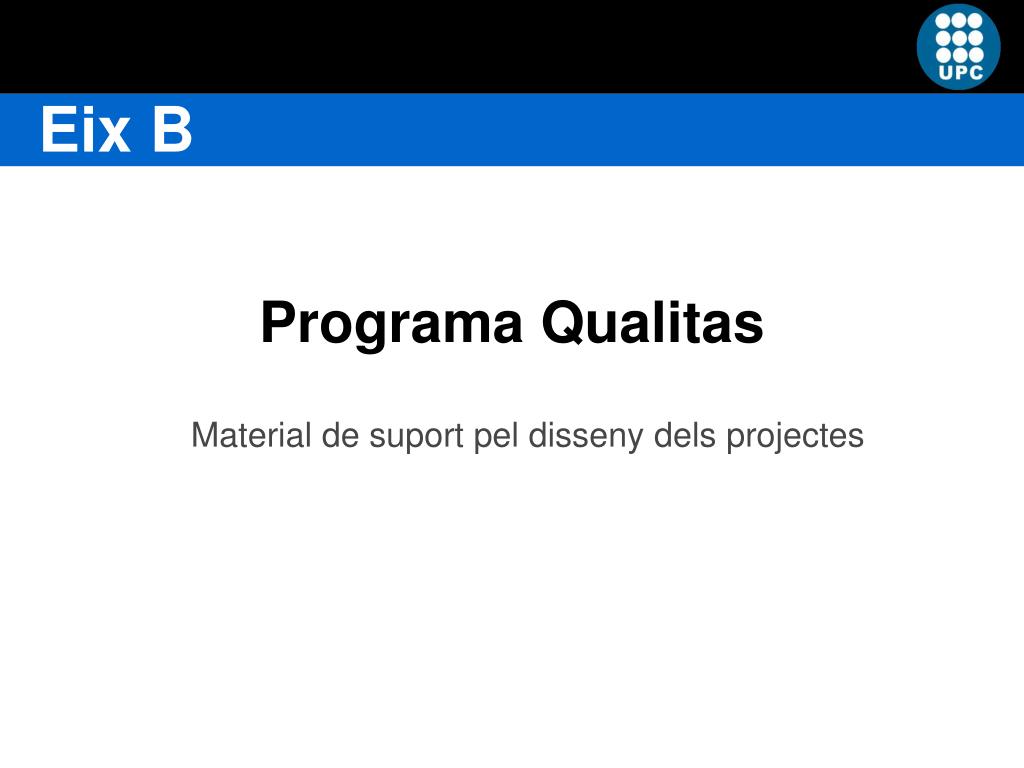 UPC

Eix B

Programa Qualitas

Material de suport pel disseny dels projectes